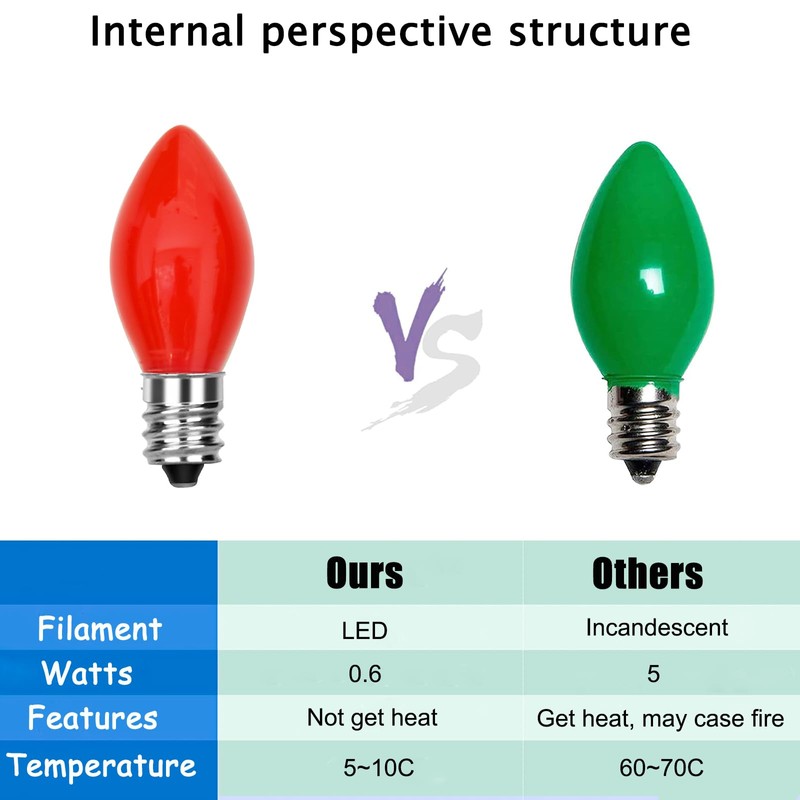 Internal perspective structure

VS

|  | Ours | Others |
|---|---|---|
| Filament | LED | Incandescent |
| Watts | 0.6 | 5 |
| Features | Not get heat | Get heat, may case fire |
| Temperature | 5~10C | 60~70C |